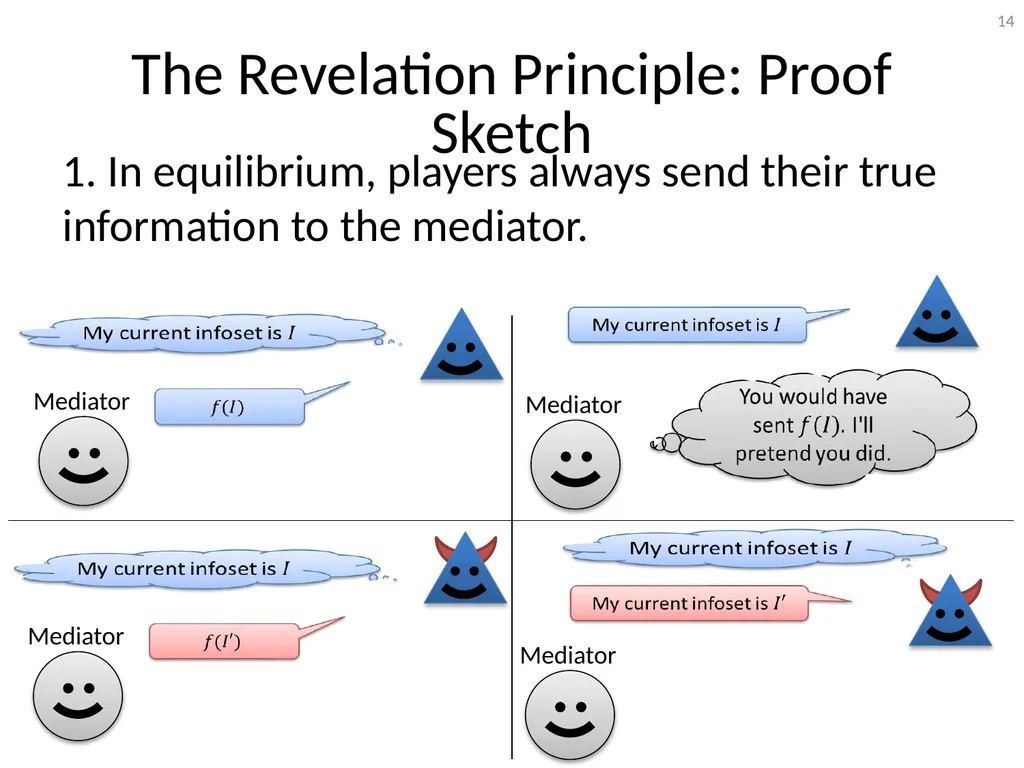 14

The Revelation Principle: Proof Sketch

1. In equilibrium, players always send their true information to the mediator.

My current infoset is $I$

Mediator

$f(I)$

My current infoset is $I$

Mediator

You would have sent $f(I)$. I'll pretend you did.

My current infoset is $I$

Mediator

$f(I')$

My current infoset is $I$

My current infoset is $I'$

Mediator